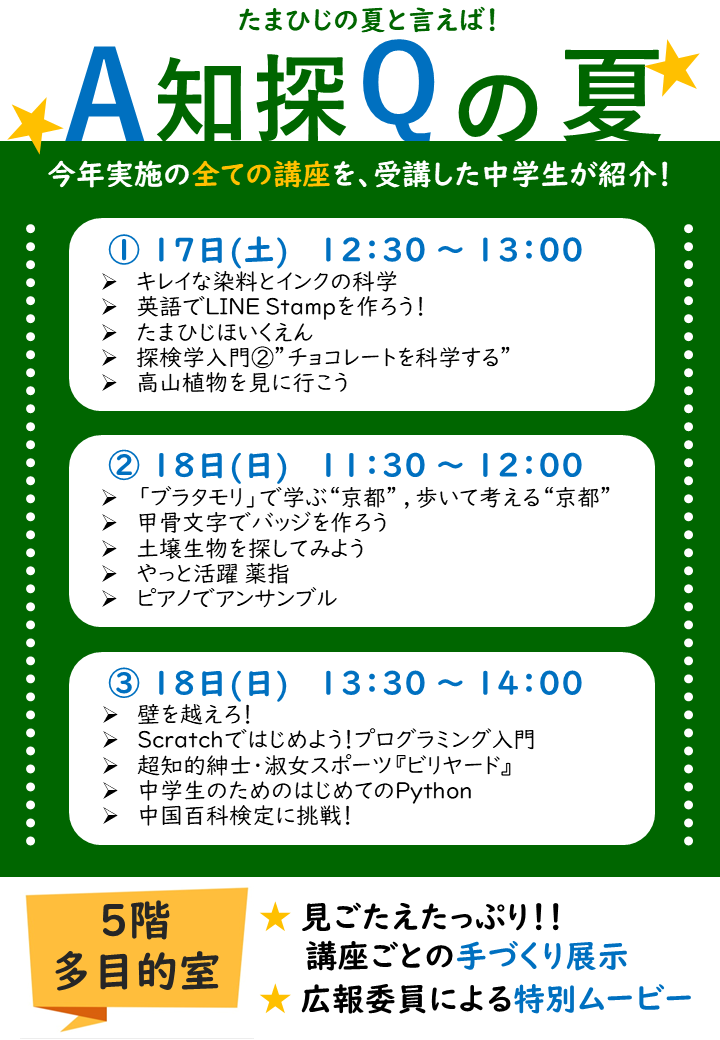 たまひじの夏と言えば！

A知探Qの夏

今年実施の全ての講座を、受講した中学生が紹介！

① 17日(土)　12:30 ～ 13:00
➢ キレイな染料とインクの科学
➢ 英語でLINE Stampを作ろう！
➢ たまひじほいくえん
➢ 探検学入門②”チョコレートを科学する”
➢ 高山植物を見に行こう

② 18日(日)　11:30 ～ 12:00
➢ 「ブラタモリ」で学ぶ“京都”，歩いて考える“京都”
➢ 甲骨文字でバッジを作ろう
➢ 土壌生物を探してみよう
➢ やっと活躍 薬指
➢ ピアノでアンサンブル

③ 18日(日)　13:30 ～ 14:00
➢ 壁を越えろ！
➢ Scratchではじめよう！プログラミング入門
➢ 超知的紳士・淑女スポーツ『ビリヤード』
➢ 中学生のためのはじめてのPython
➢ 中国百科検定に挑戦！

5階
多目的室

★ 見ごたえたっぷり！！
講座ごとの手づくり展示
★ 広報委員による特別ムービー